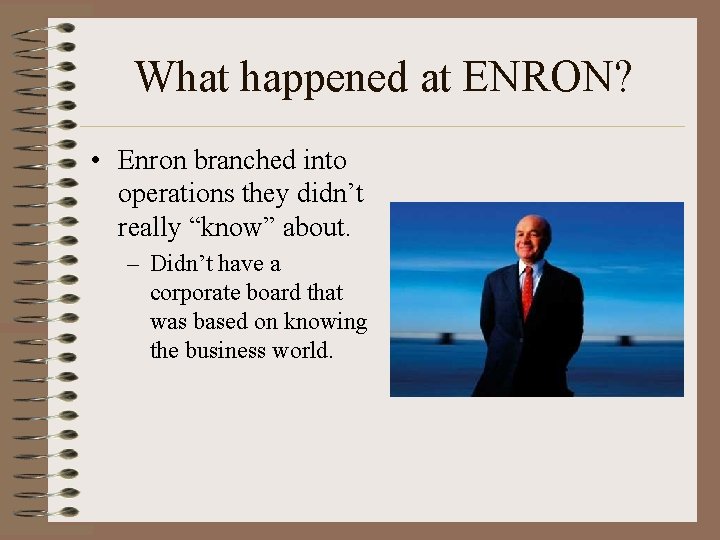 What happened at ENRON?

• Enron branched into operations they didn’t really “know” about.

– Didn’t have a corporate board that was based on knowing the business world.